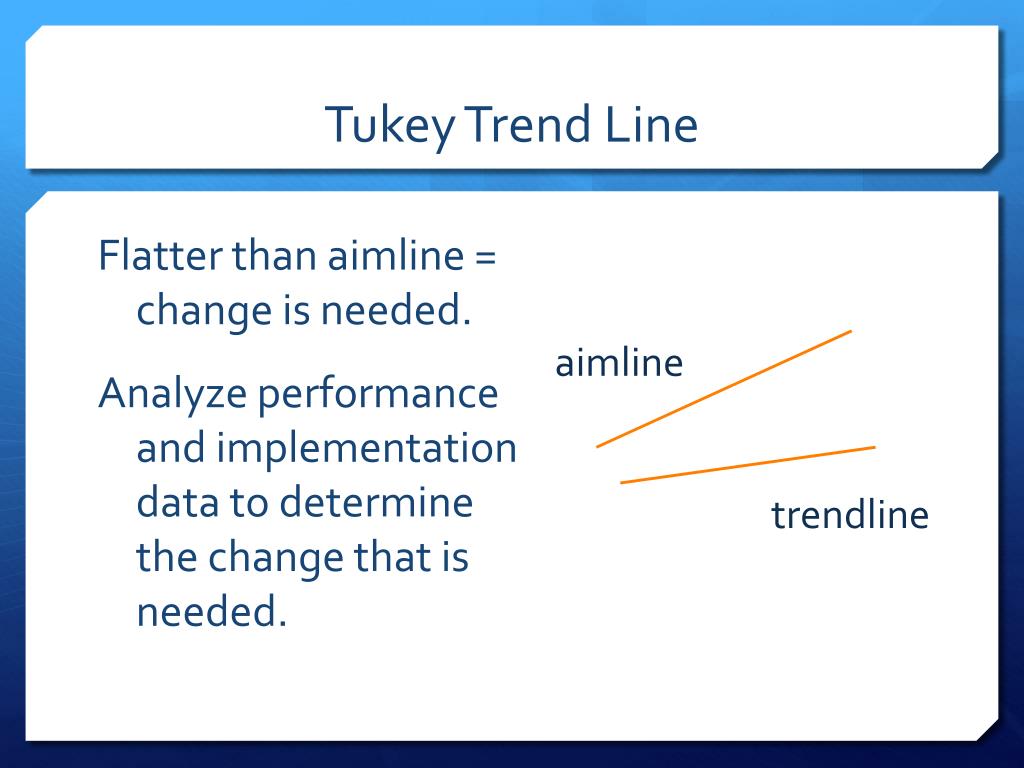 Tukey Trend Line

Flatter than aimline = change is needed.

Analyze performance and implementation data to determine the change that is needed.

aimline

trendline